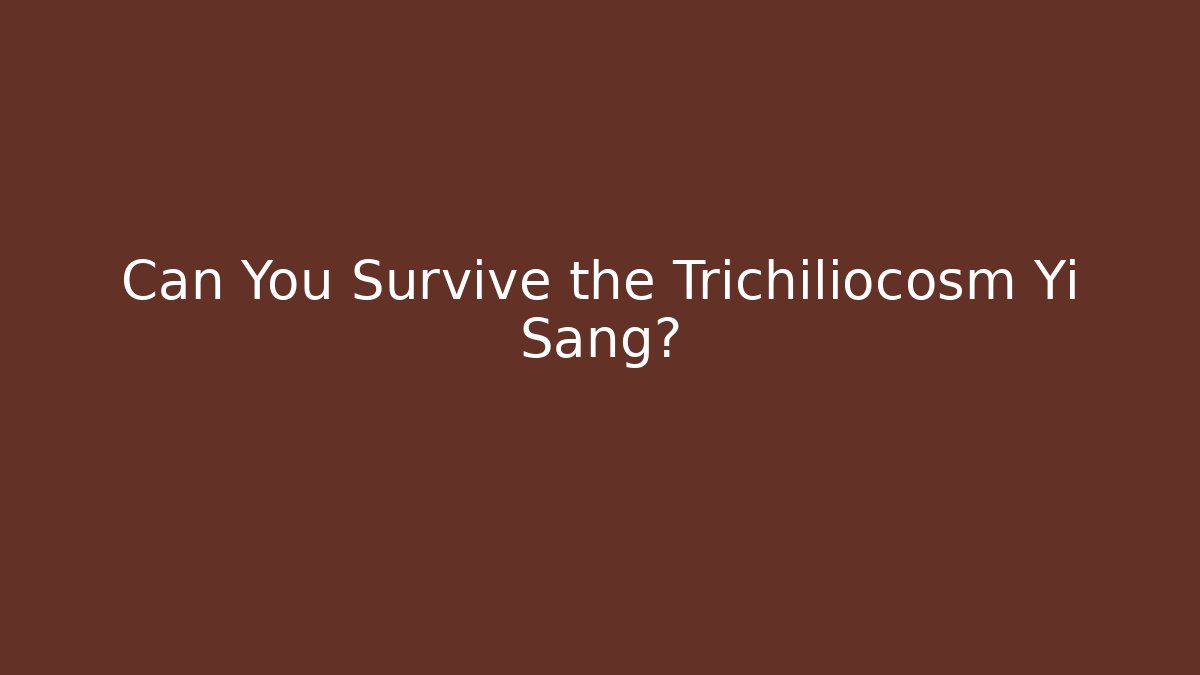 Can You Survive the Trichiliocosm Yi Sang?